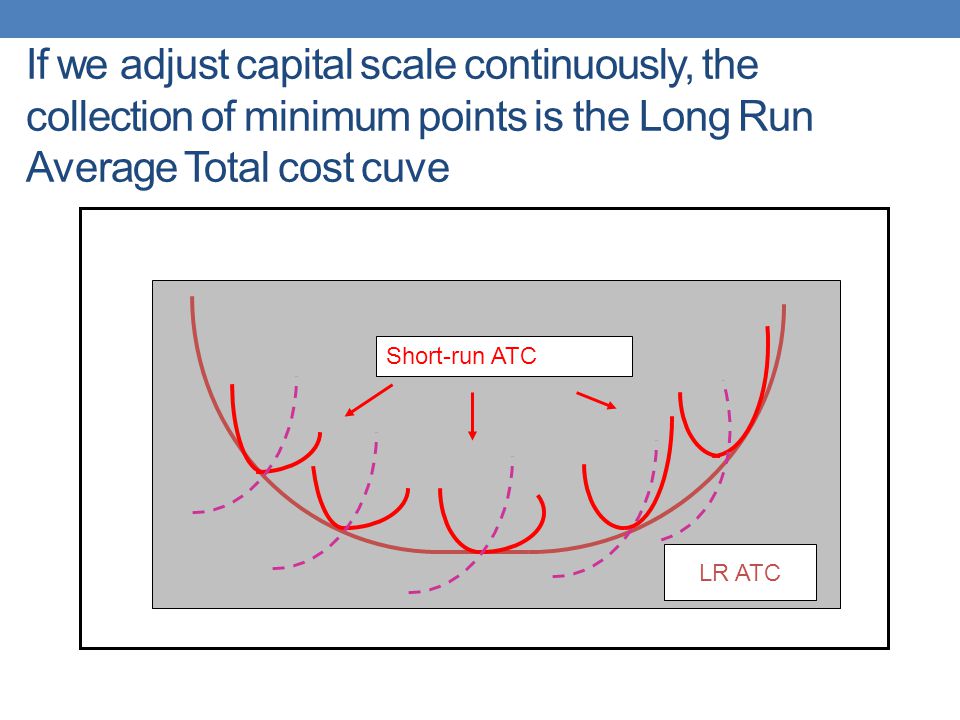 If we adjust capital scale continuously, the collection of minimum points is the Long Run Average Total cost cuve

Short-run ATC

LR ATC